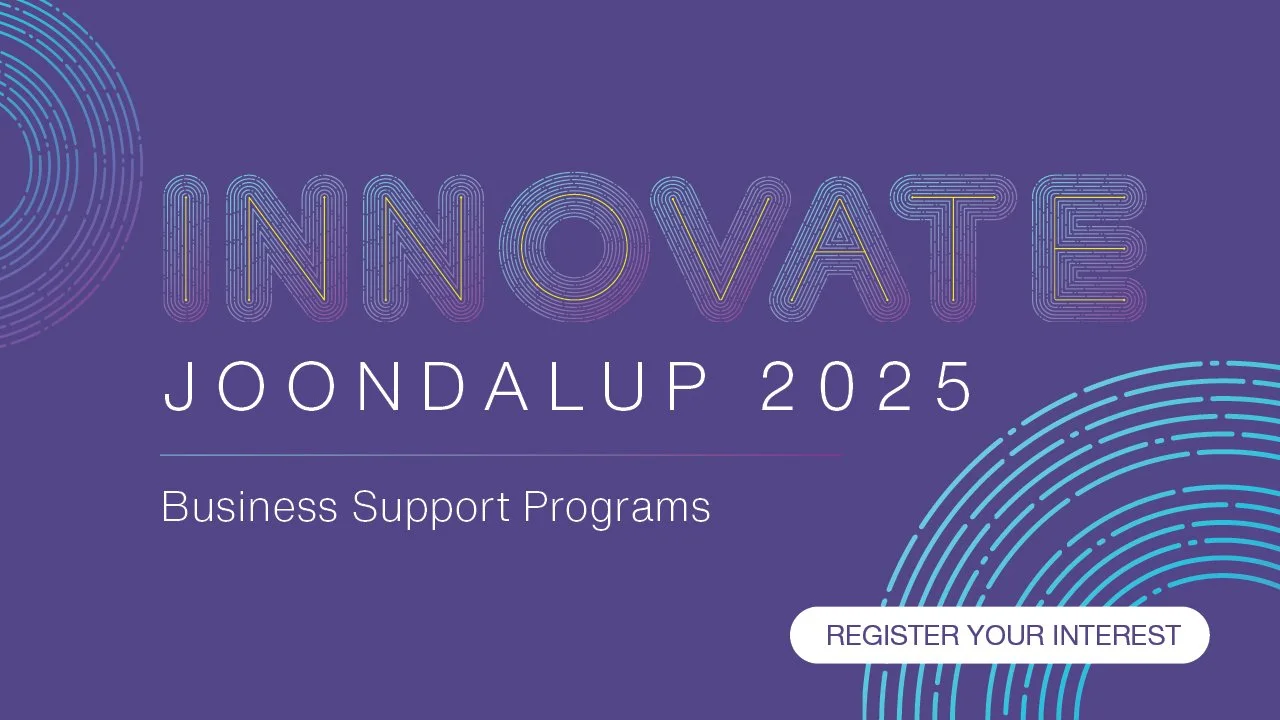 INNOVATE
JOONDALUP 2025

Business Support Programs

REGISTER YOUR INTEREST